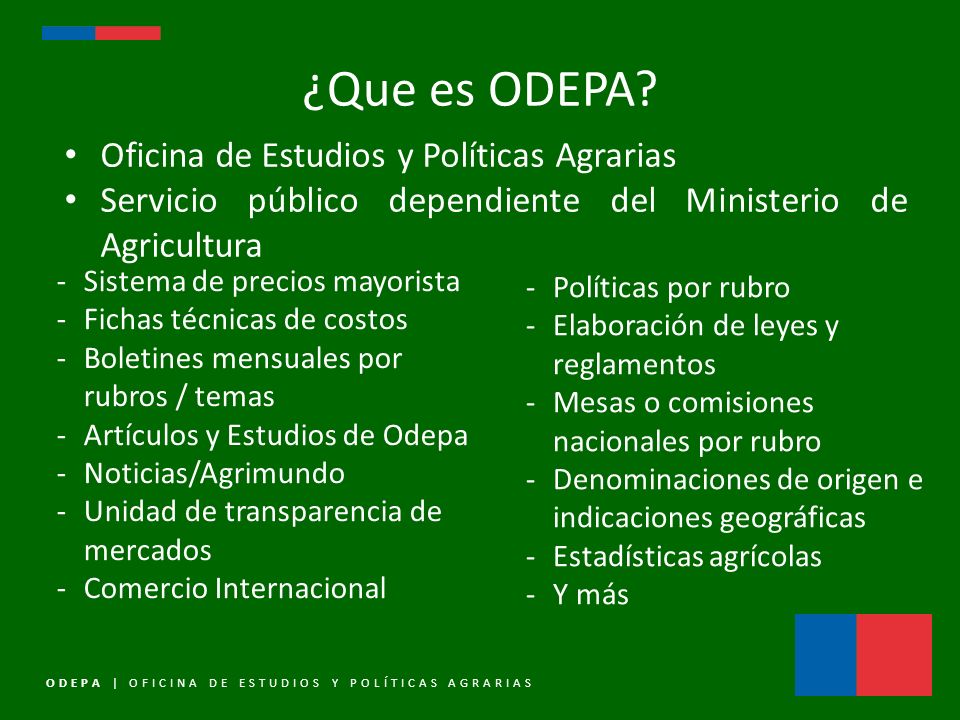 ¿Que es ODEPA?

• Oficina de Estudios y Políticas Agrarias
• Servicio público dependiente del Ministerio de Agricultura

- Sistema de precios mayorista
- Fichas técnicas de costos
- Boletines mensuales por rubros / temas
- Artículos y Estudios de Odepa
- Noticias/Agrimundo
- Unidad de transparencia de mercados
- Comercio Internacional

- Políticas por rubro
- Elaboración de leyes y reglamentos
- Mesas o comisiones nacionales por rubro
- Denominaciones de origen e indicaciones geográficas
- Estadísticas agrícolas
- Y más

ODEPA | OFICINA DE ESTUDIOS Y POLÍTICAS AGRARIAS